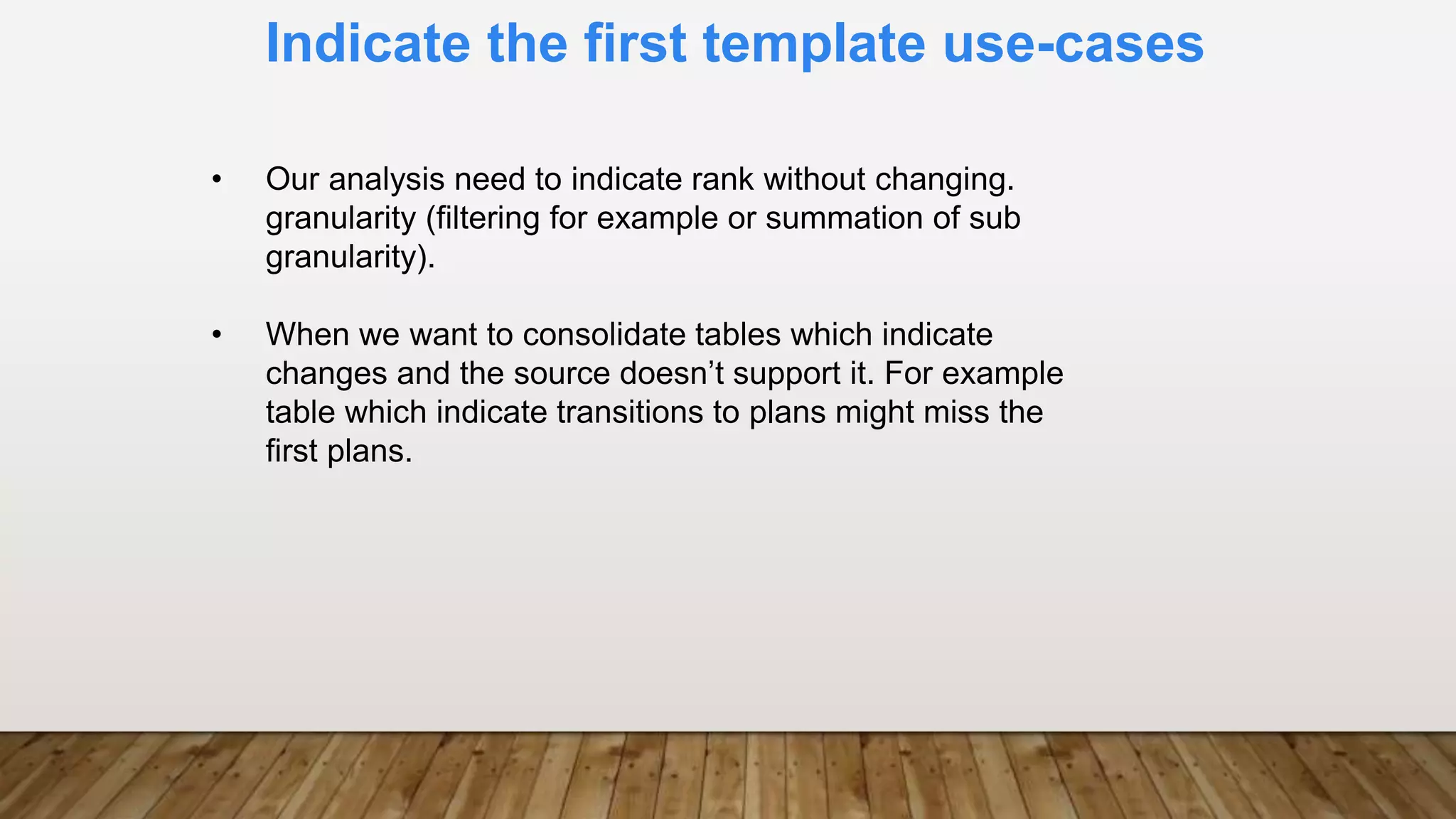 Indicate the first template use-cases

• Our analysis need to indicate rank without changing. granularity (filtering for example or summation of sub granularity).

• When we want to consolidate tables which indicate changes and the source doesn’t support it. For example table which indicate transitions to plans might miss the first plans.